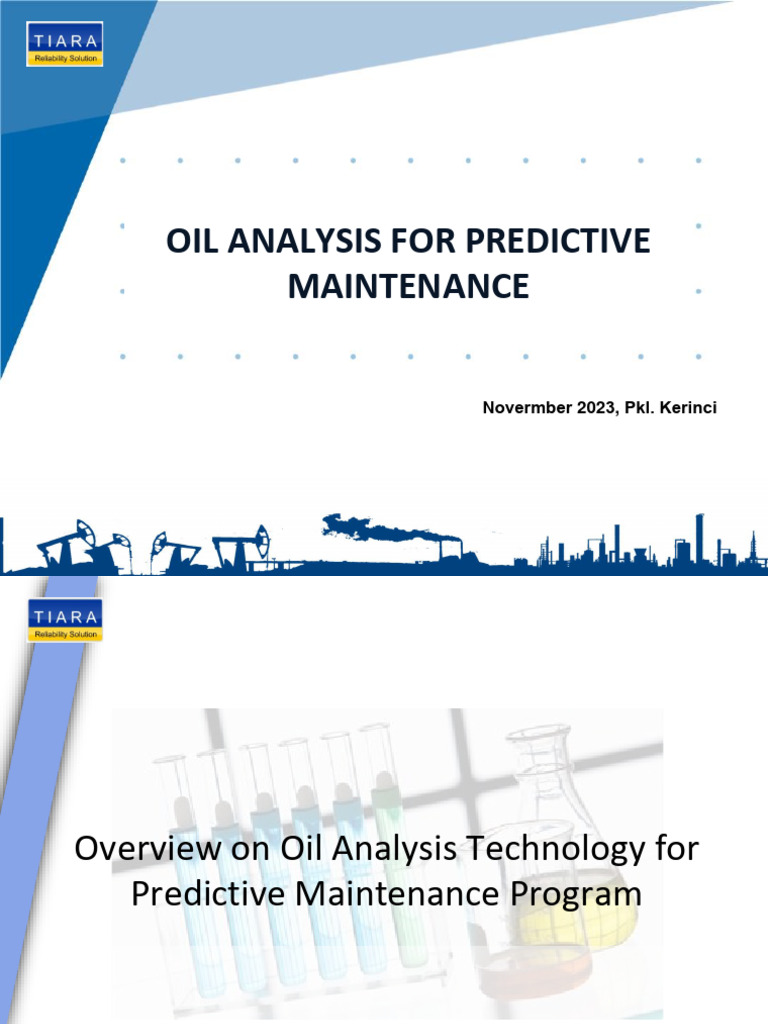 TIARA
Reliability Solution

OIL ANALYSIS FOR PREDICTIVE MAINTENANCE

Novermber 2023, Pkl. Kerinci

TIARA
Reliability Solution

Overview on Oil Analysis Technology for Predictive Maintenance Program